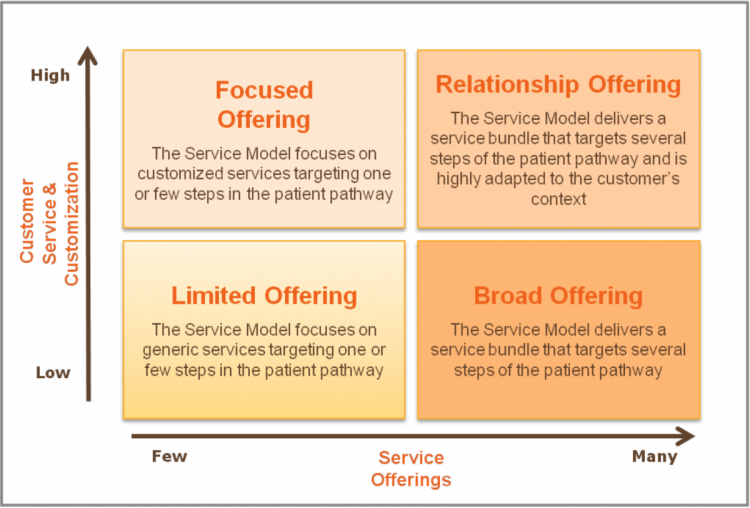 High

Customer Service & Customization

Low

Focused Offering

The Service Model focuses on customized services targeting one or few steps in the patient pathway

Relationship Offering

The Service Model delivers a service bundle that targets several steps of the patient pathway and is highly adapted to the customer's context

Limited Offering

The Service Model focuses on generic services targeting one or few steps in the patient pathway

Broad Offering

The Service Model delivers a service bundle that targets several steps of the patient pathway

Few

Service Offerings

Many